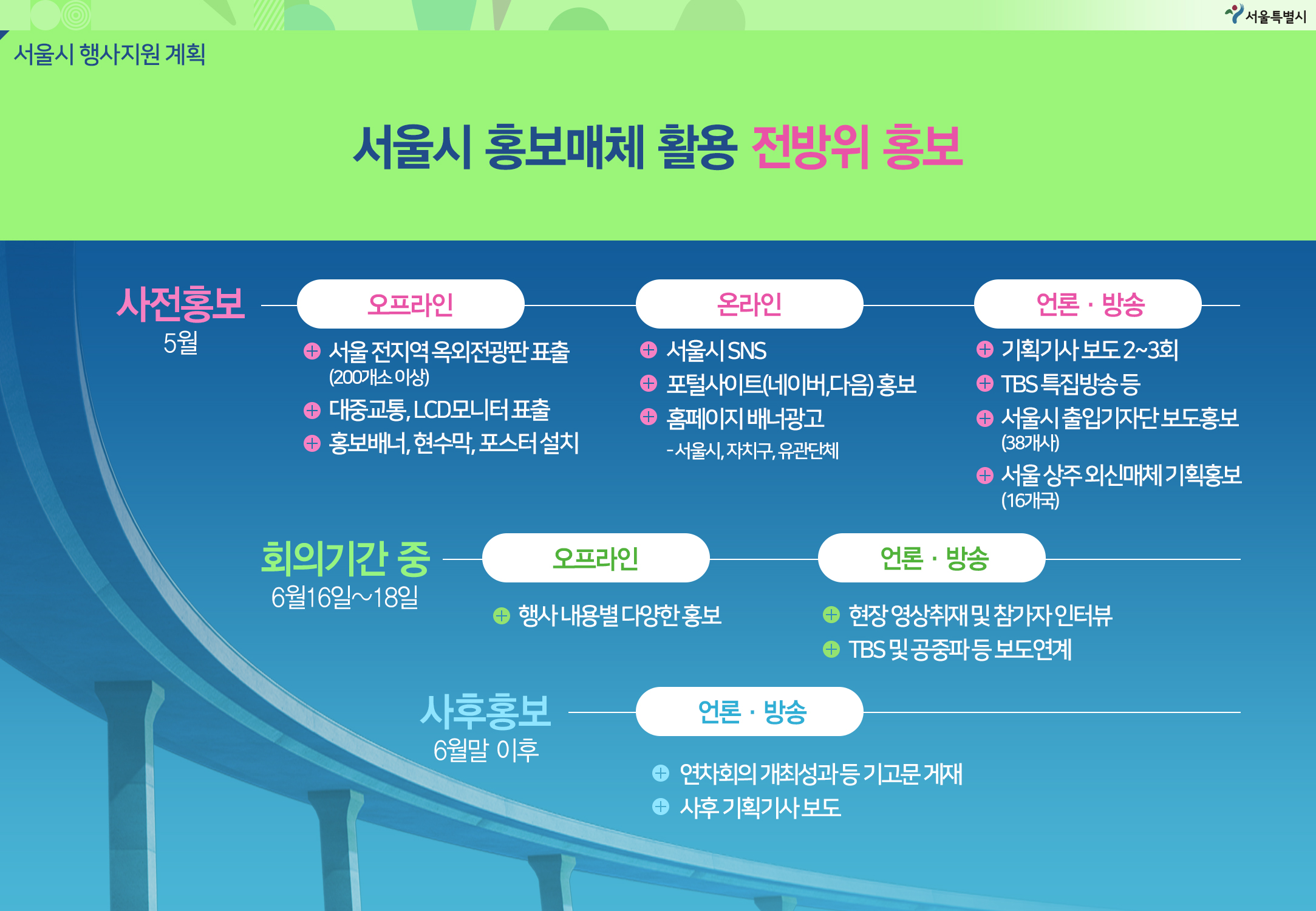 서울특별시

서울시 행사지원 계획

서울시 홍보매체 활용 전방위 홍보

사전홍보
5월

오프라인
서울 전지역 옥외전광판 표출 (200개소 이상)
대중교통, LCD모니터 표출
홍보배너, 현수막, 포스터 설치

온라인
서울시 SNS
포털사이트(네이버,다음) 홍보
홈페이지 배너광고
- 서울시, 자치구, 유관단체

언론 · 방송
기획기사 보도 2~3회
TBS 특집방송 등
서울시 출입기자단 보도홍보 (38개사)
서울 상주 외신매체 기획홍보 (16개국)

회의기간 중
6월16일~18일

오프라인
행사 내용별 다양한 홍보

언론 · 방송
현장 영상취재 및 참가자 인터뷰
TBS 및 공중파 등 보도연계

사후홍보
6월말 이후

언론 · 방송
연차회의 개최성과 등 기고문 게재
사후 기획기사 보도